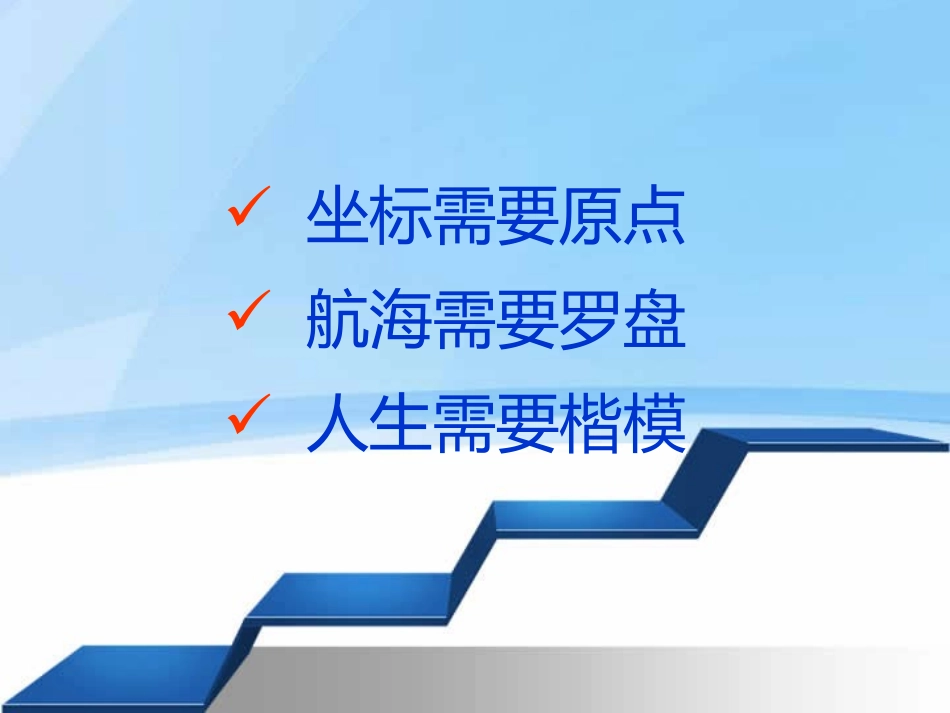 ✓ 坐标需要原点
✓ 航海需要罗盘
✓ 人生需要楷模